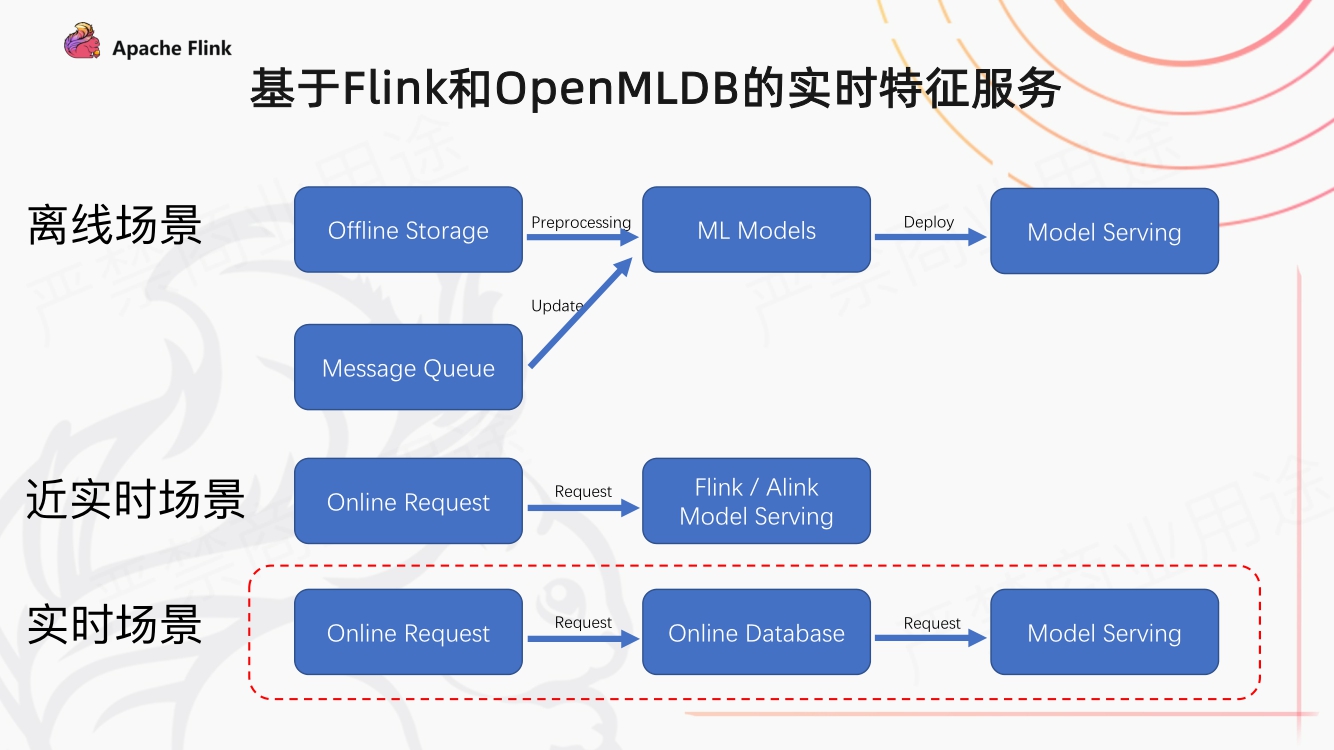 Apache Flink

基于Flink和OpenMLDB的实时特征服务

离线场景

Offline Storage

Preprocessing

ML Models

Deploy

Model Serving

Update

Message Queue

近实时场景

Online Request

Request

Flink / Alink Model Serving

实时场景

Online Request

Request

Online Database

Request

Model Serving

严禁商业用途